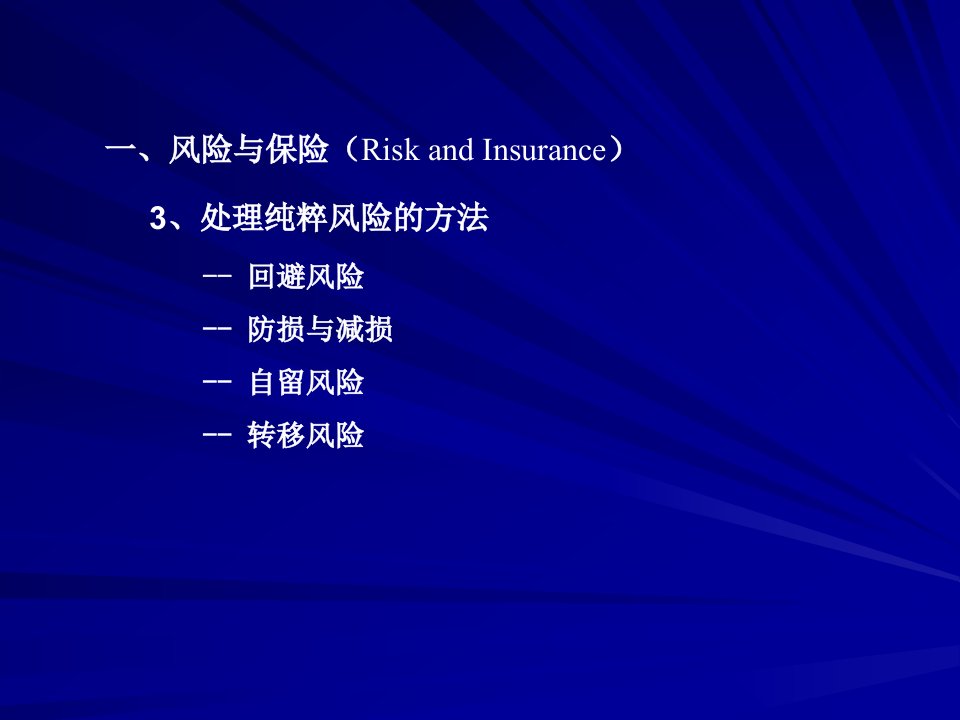 一、风险与保险（Risk and Insurance）

3、处理纯粹风险的方法

-- 回避风险

-- 防损与减损

-- 自留风险

-- 转移风险